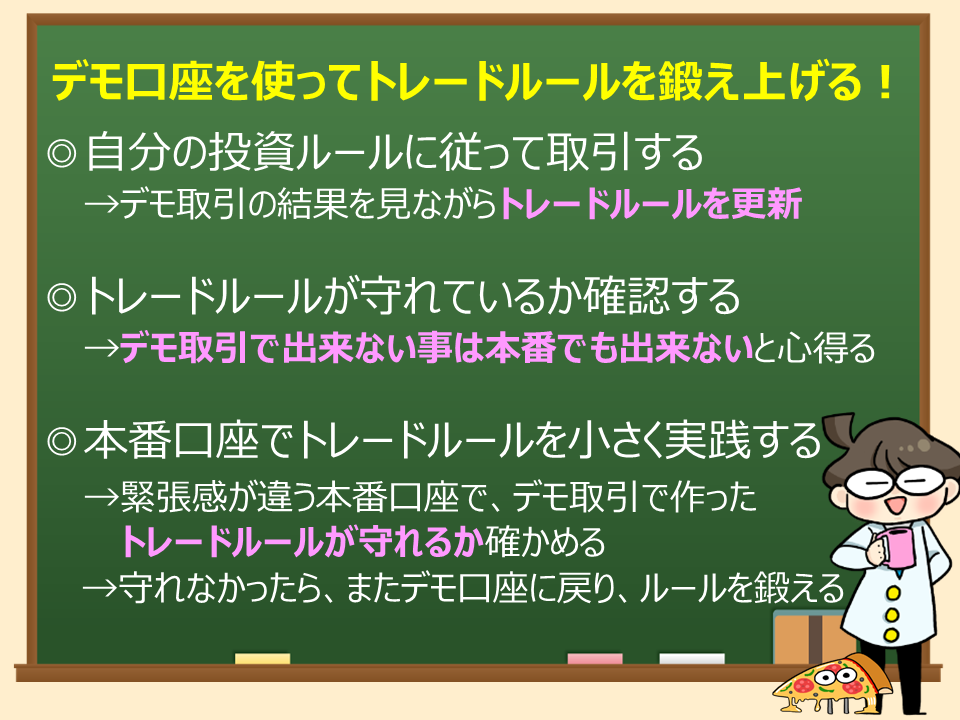 デモ口座を使ってトレードルールを鍛え上げる！

◎自分の投資ルールに従って取引する
→デモ取引の結果を見ながらトレードルールを更新

◎トレードルールが守れているか確認する
→デモ取引で出来ない事は本番でも出来ないと心得る

◎本番口座でトレードルールを小さく実践する
→緊張感が違う本番口座で、デモ取引で作ったトレードルールが守れるか確かめる
→守れなかったら、またデモ口座に戻り、ルールを鍛える